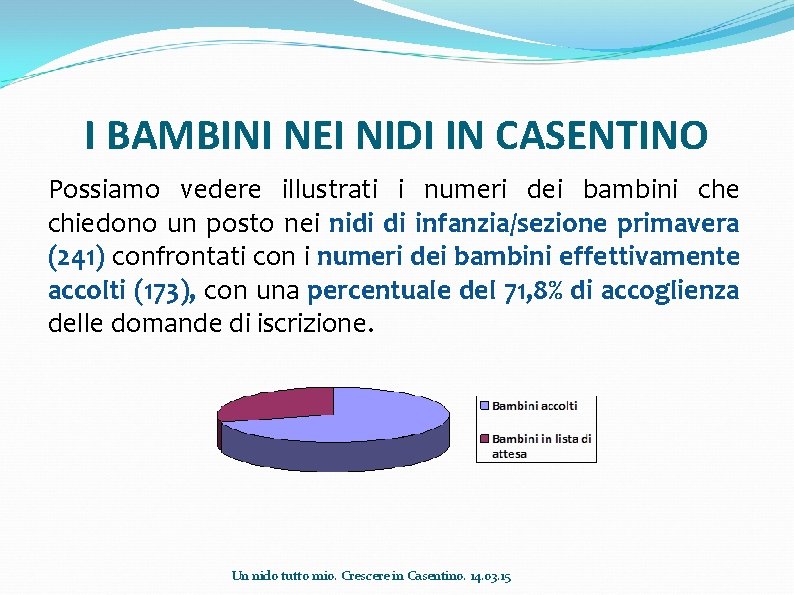 I BAMBINI NEI NIDI IN CASENTINO

Possiamo vedere illustrati i numeri dei bambini che chiedono un posto nei nidi di infanzia/sezione primavera (241) confrontati con i numeri dei bambini effettivamente accolti (173), con una percentuale del 71,8% di accoglienza delle domande di iscrizione.

Bambini accolti
Bambini in lista di attesa

Un nido tutto mio. Crescere in Casentino. 14.03.15